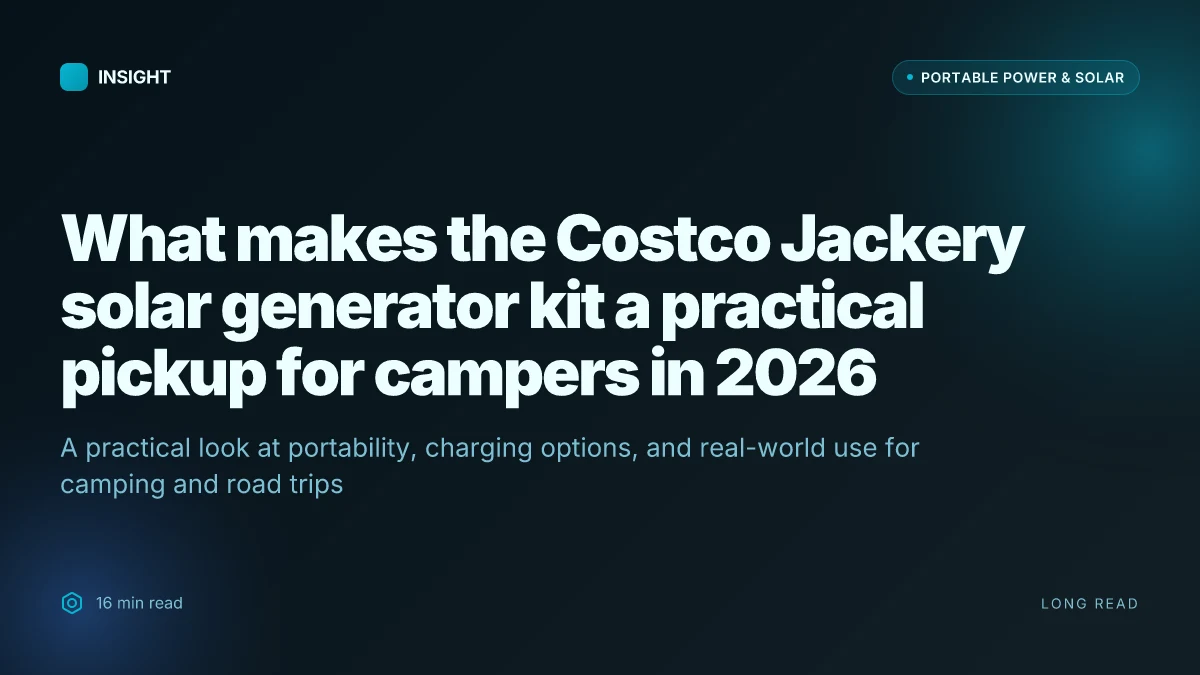 INSIGHT

• PORTABLE POWER & SOLAR

What makes the Costco Jackery solar generator kit a practical pickup for campers in 2026

A practical look at portability, charging options, and real-world use for camping and road trips

16 min read

LONG READ